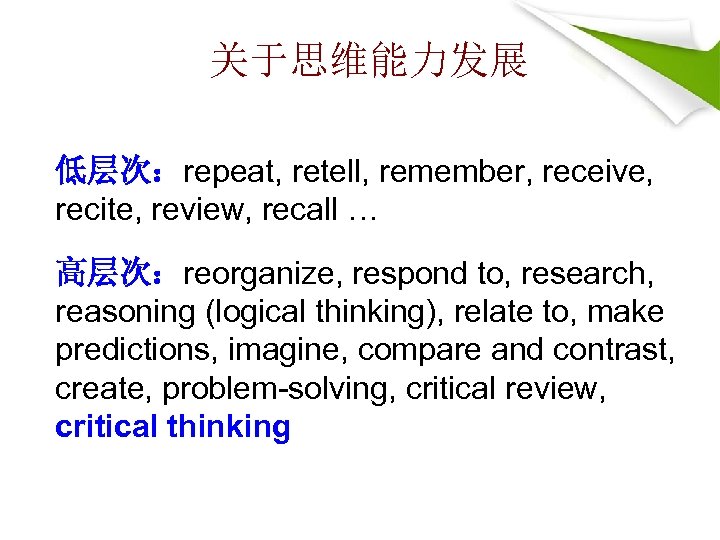 关于思维能力发展

低层次：repeat, retell, remember, receive, recite, review, recall …

高层次：reorganize, respond to, research, reasoning (logical thinking), relate to, make predictions, imagine, compare and contrast, create, problem-solving, critical review, critical thinking